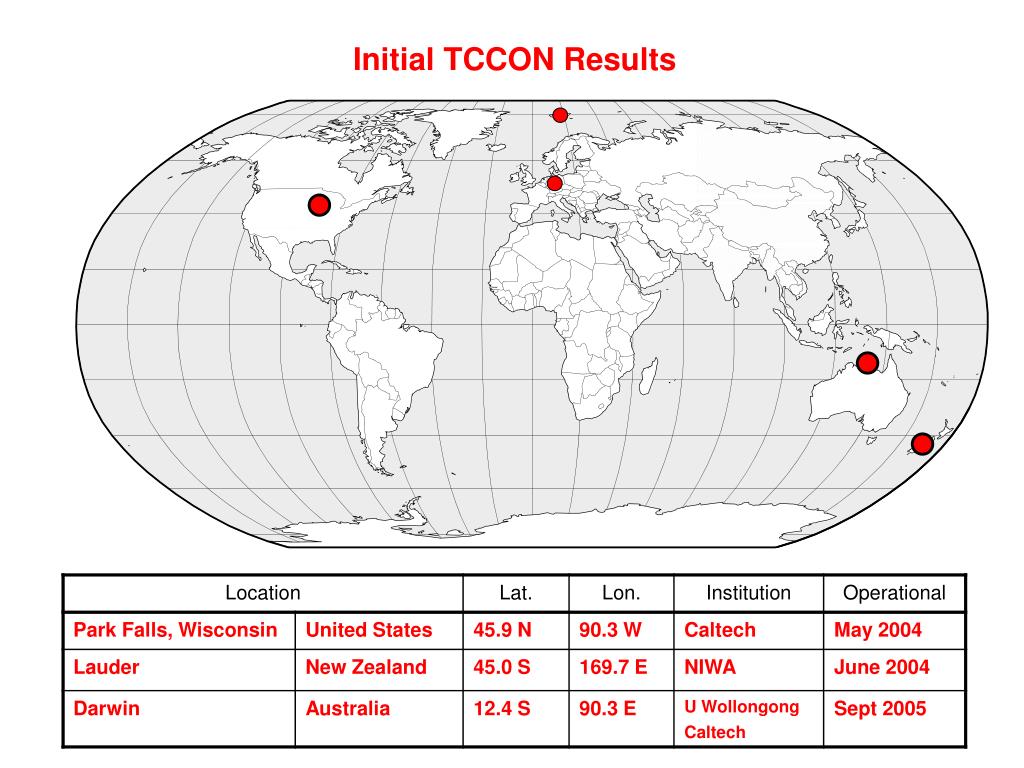 Initial TCCON Results

| Location | | Lat. | Lon. | Institution | Operational |
|---|---|---|---|---|---|
| Park Falls, Wisconsin | United States | 45.9 N | 90.3 W | Caltech | May 2004 |
| Lauder | New Zealand | 45.0 S | 169.7 E | NIWA | June 2004 |
| Darwin | Australia | 12.4 S | 90.3 E | U Wollongong Caltech | Sept 2005 |